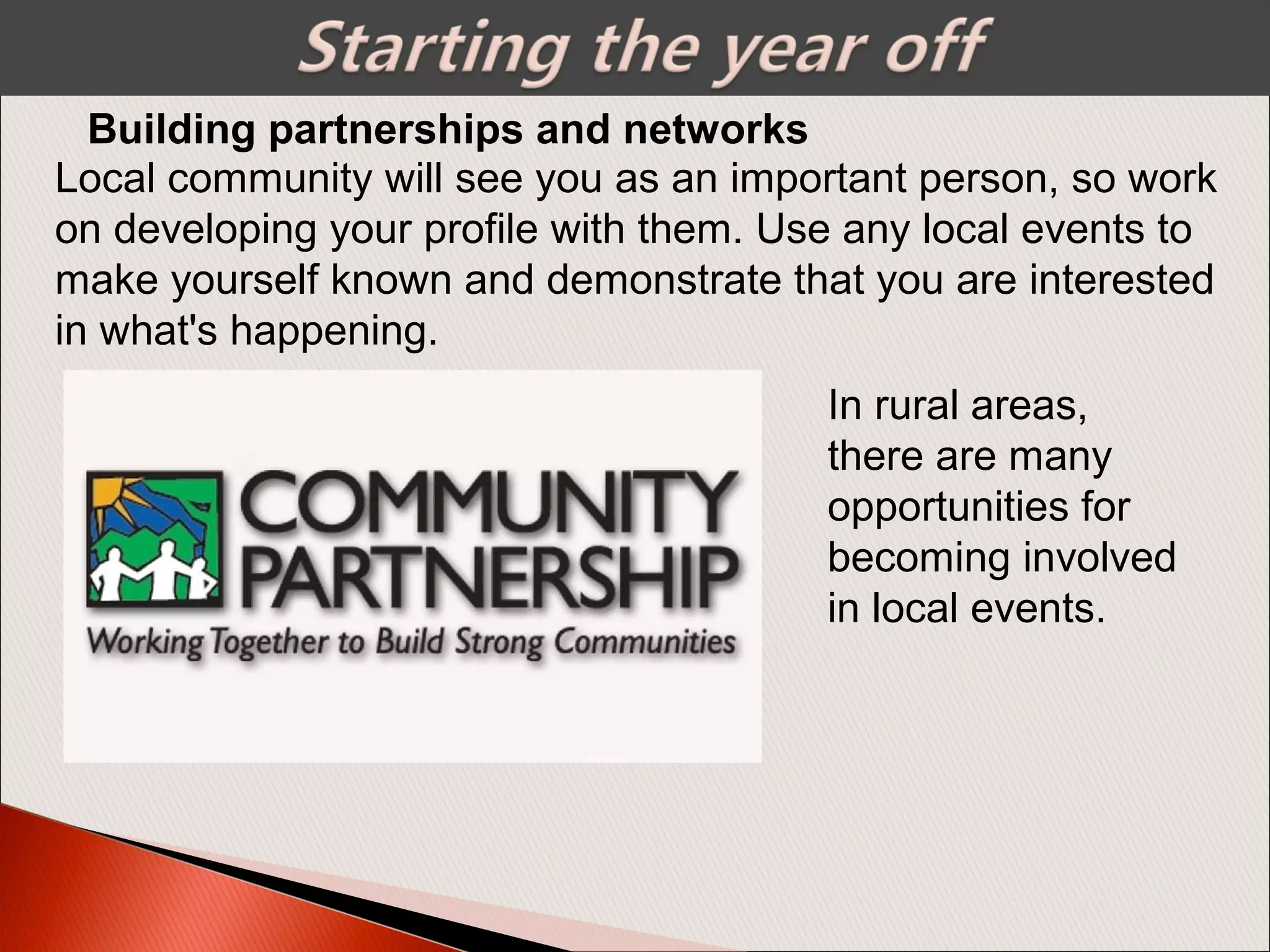 Starting the year off

Building partnerships and networks

Local community will see you as an important person, so work on developing your profile with them. Use any local events to make yourself known and demonstrate that you are interested in what's happening.

COMMUNITY PARTNERSHIP
Working Together to Build Strong Communities

In rural areas, there are many opportunities for becoming involved in local events.